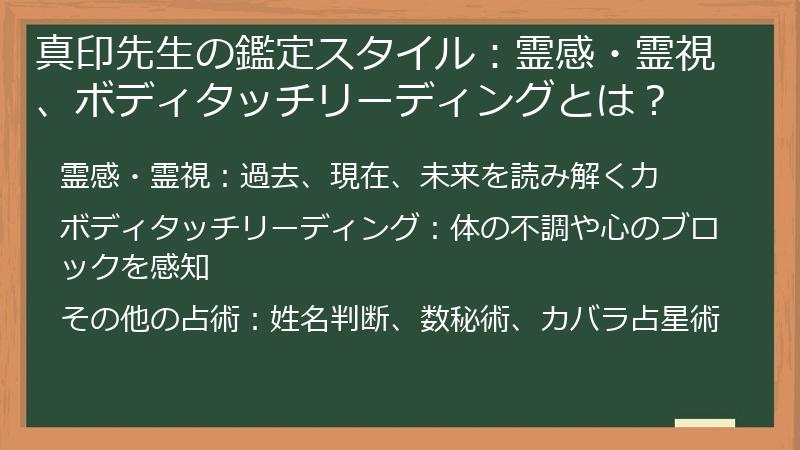 真印先生の鑑定スタイル：霊感・霊視、ボディタッチリーディングとは？

霊感・霊視：過去、現在、未来を読み解く力

ボディタッチリーディング：体の不調や心のブロックを感知

その他の占術：姓名判断、数秘術、カバラ占星術